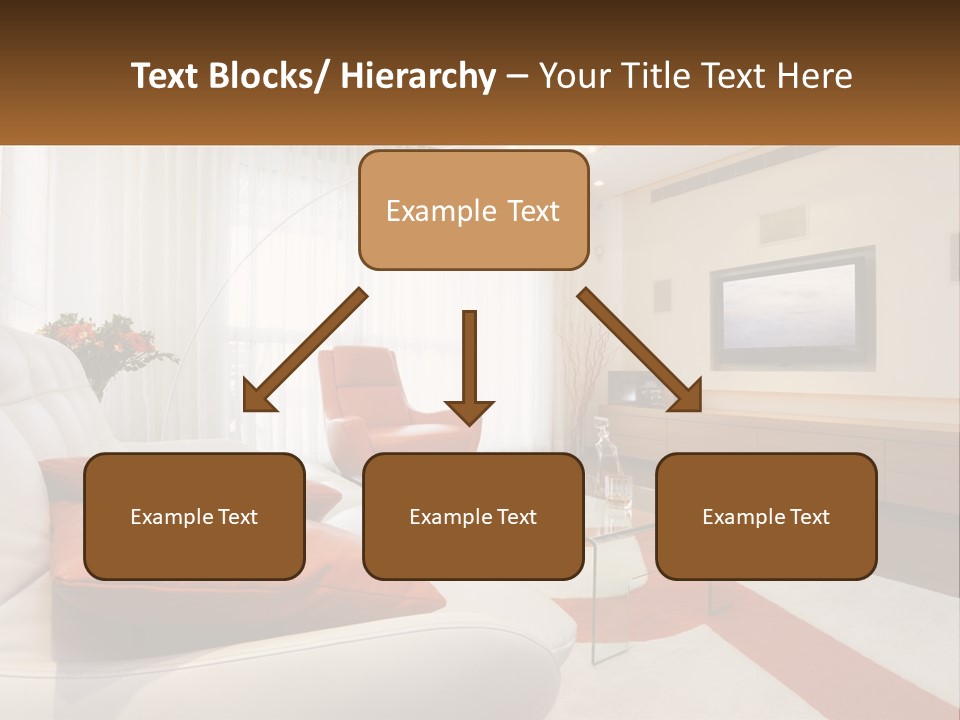 Text Blocks/ Hierarchy – Your Title Text Here

Example Text

Example Text

Example Text

Example Text